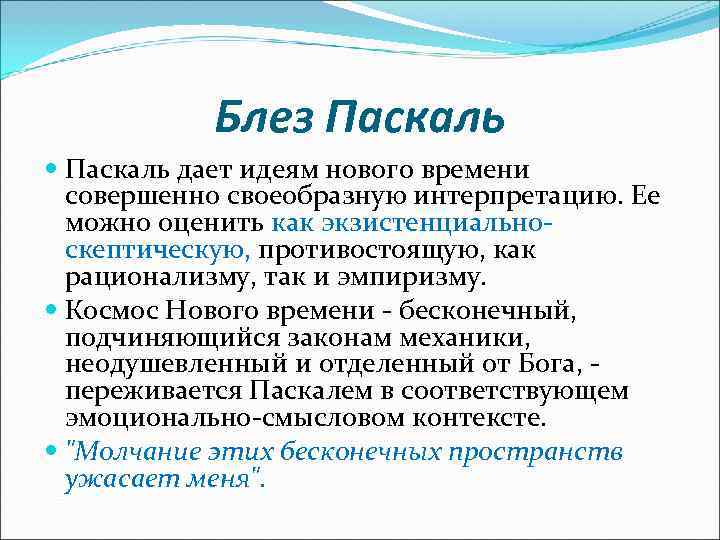 Блез Паскаль

Паскаль дает идеям нового времени совершенно своеобразную интерпретацию. Ее можно оценить как экзистенциально-скептическую, противостоящую, как рационализму, так и эмпиризму.

Космос Нового времени - бесконечный, подчиняющийся законам механики, неодушевленный и отделенный от Бога, - переживается Паскалем в соответствующем эмоционально-смысловом контексте.

"Молчание этих бесконечных пространств ужасает меня".